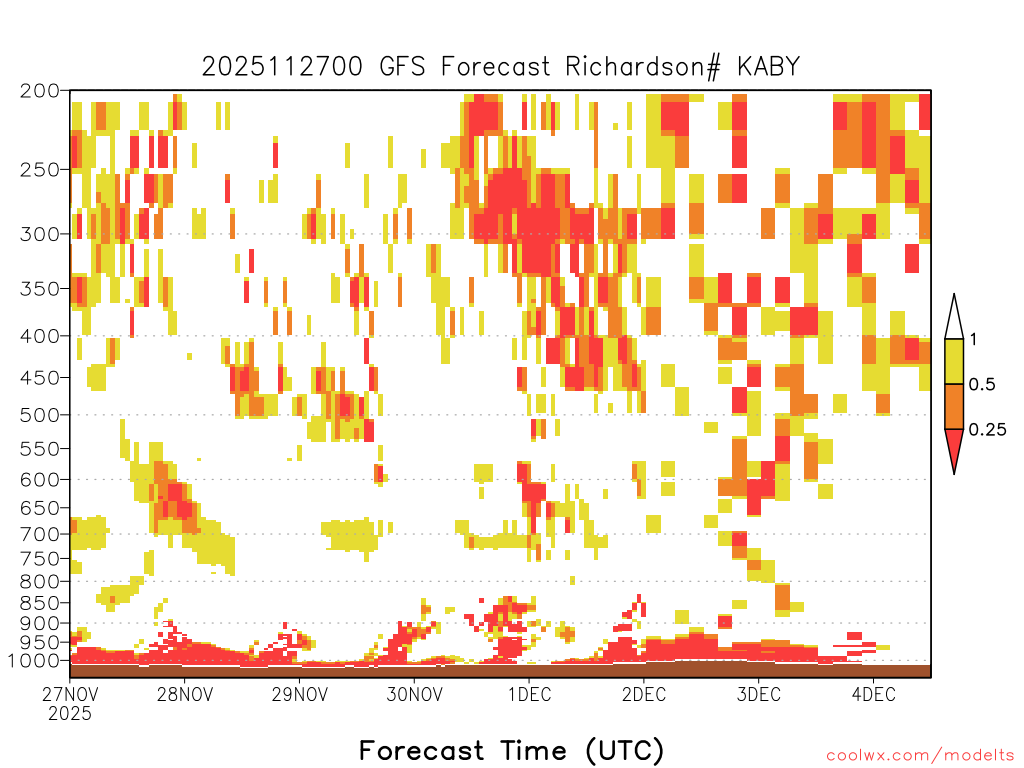 2025112700 GFS Forecast Richardson# KABY

200
250
300
350
400
450
500
550
600
650
700
750
800
850
900
950
1000

1
0.5
0.25

27NOV
2025
28NOV
29NOV
30NOV
1DEC
2DEC
3DEC
4DEC

Forecast Time (UTC)

coolwx.com/modelts